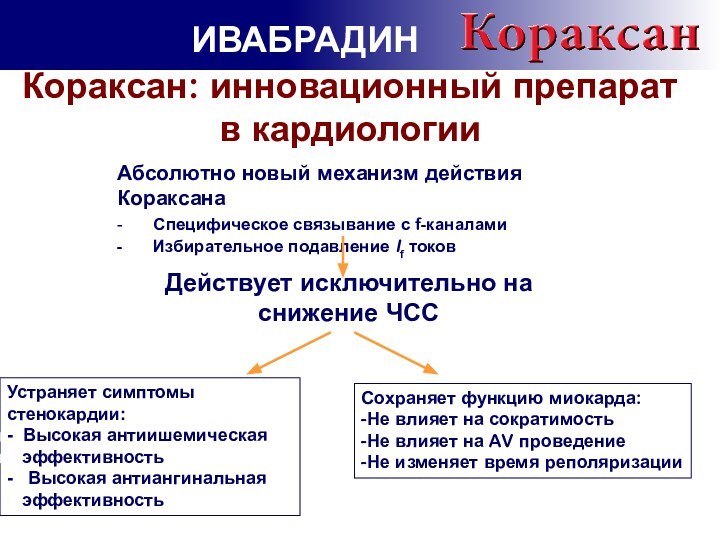 ИВАБРАДИН Кораксан

Кораксан: инновационный препарат в кардиологии

Абсолютно новый механизм действия Кораксана

- Специфическое связывание с f-каналами
- Избирательное подавление $I_f$ токов

Действует исключительно на снижение ЧСС

Устраняет симптомы стенокардии:
- Высокая антиишемическая эффективность
- Высокая антиангинальная эффективность

Сохраняет функцию миокарда:
-Не влияет на сократимость
-Не влияет на AV проведение
-Не изменяет время реполяризации